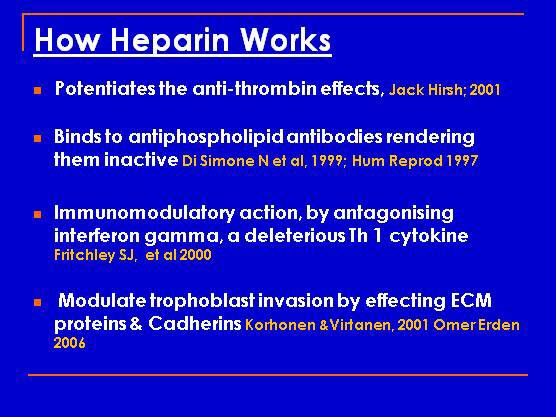 How Heparin Works

Potentiates the anti-thrombin effects, Jack Hirsh; 2001

Binds to antiphospholipid antibodies rendering them inactive Di Simone N et al, 1999; Hum Reprod 1997

Immunomodulatory action, by antagonising interferon gamma, a deleterious Th 1 cytokine Fritchley SJ, et al 2000

Modulate trophoblast invasion by effecting ECM proteins & Cadherins Korhonen & Virtanen, 2001 Omer Erden 2006